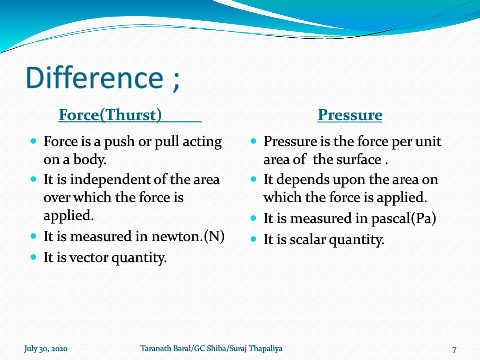 Difference ;

Force(Thurst)

- Force is a push or pull acting on a body.
- It is independent of the area over which the force is applied.
- It is measured in newton.(N)
- It is vector quantity.

Pressure

- Pressure is the force per unit area of the surface .
- It depends upon the area on which the force is applied.
- It is measured in pascal(Pa)
- It is scalar quantity.

July 30, 2020 Taranath Baral/GC Shiba/Suraj Thapaliya 7